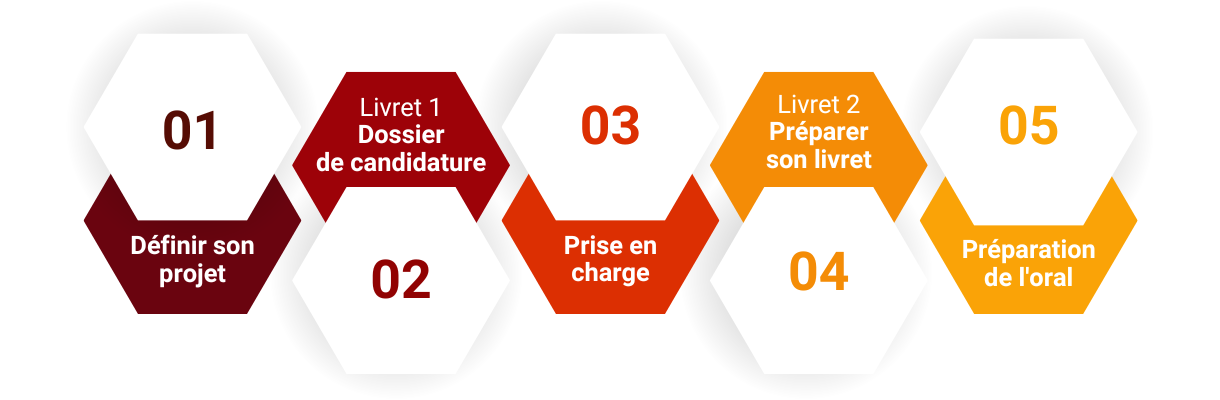 01

Définir son projet

Livret 1
Dossier de candidature

02

03

Prise en charge

Livret 2
Préparer son livret

04

05

Préparation de l'oral